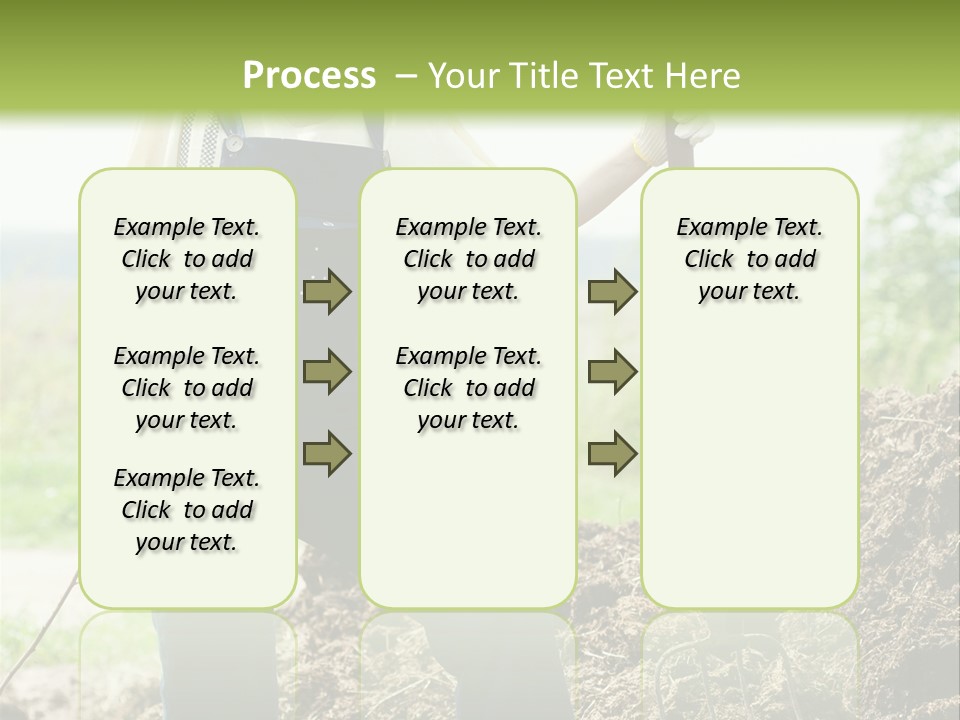 Process – Your Title Text Here

Example Text. Click to add your text.

Example Text. Click to add your text.

Example Text. Click to add your text.

Example Text. Click to add your text.

Example Text. Click to add your text.

Example Text. Click to add your text.